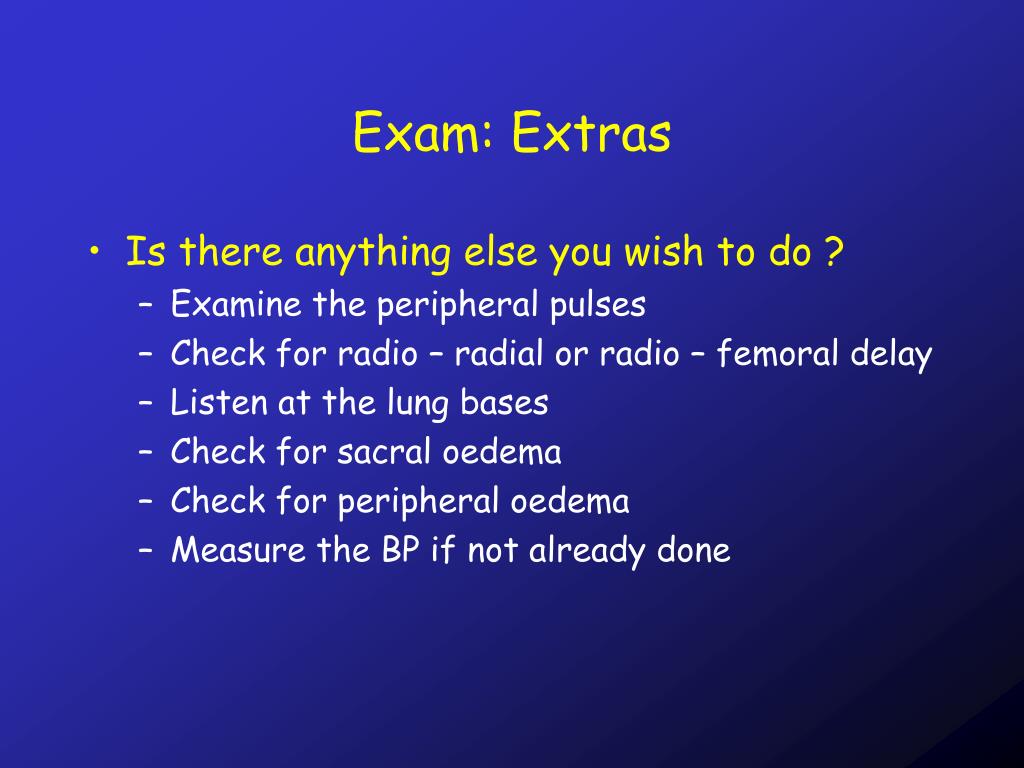 Exam: Extras

• Is there anything else you wish to do ?
– Examine the peripheral pulses
– Check for radio – radial or radio – femoral delay
– Listen at the lung bases
– Check for sacral oedema
– Check for peripheral oedema
– Measure the BP if not already done